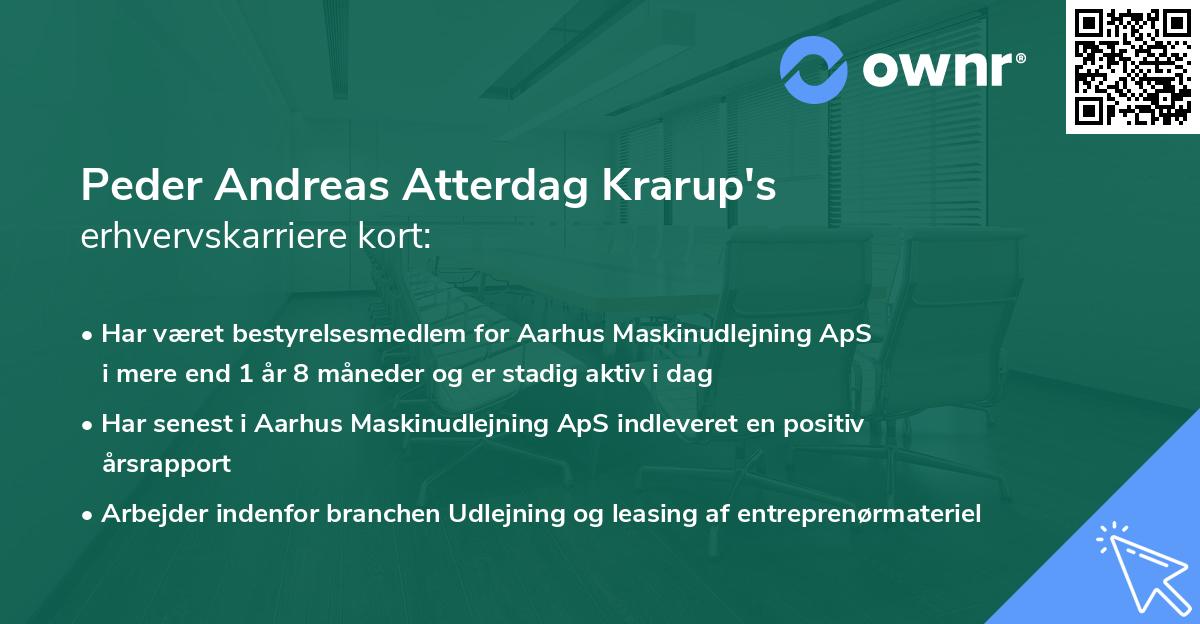 ownr®

Peder Andreas Atterdag Krarup's erhvervskarriere kort:

• Har været bestyrelsesmedlem for Aarhus Maskinudlejning ApS i mere end 1 år 8 måneder og er stadig aktiv i dag

• Har senest i Aarhus Maskinudlejning ApS indleveret en positiv årsrapport

• Arbejder indenfor branchen Udlejning og leasing af entreprenørmateriel